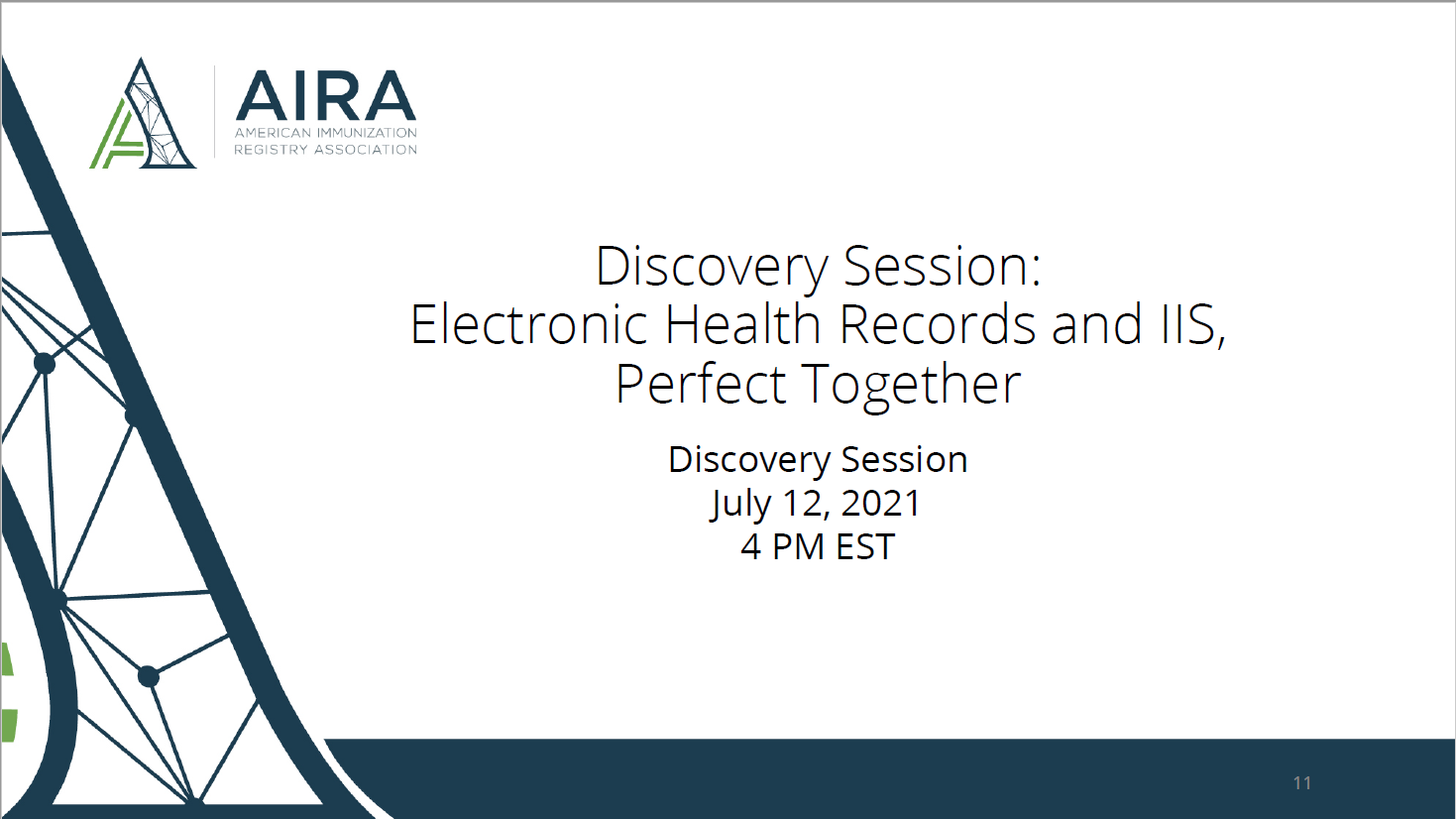 AIRA
AMERICAN IMMUNIZATION
REGISTRY ASSOCIATION

Discovery Session:
Electronic Health Records and IIS,
Perfect Together

Discovery Session
July 12, 2021
4 PM EST

11